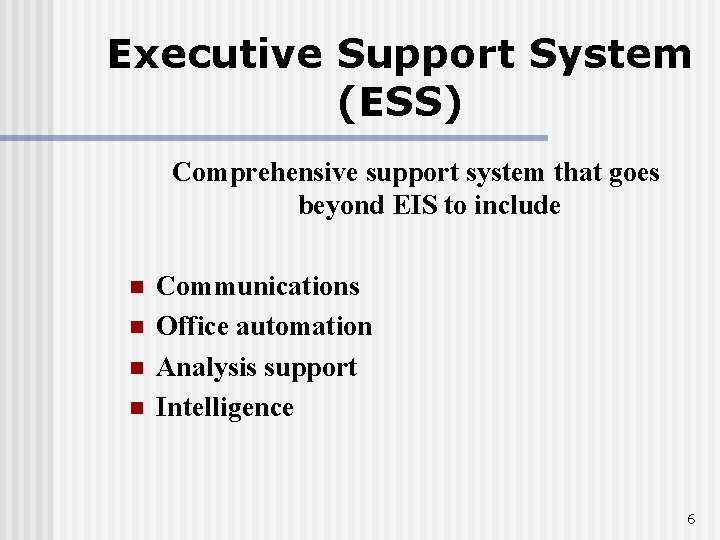 Executive Support System (ESS)

Comprehensive support system that goes beyond EIS to include

- Communications
- Office automation
- Analysis support
- Intelligence

6